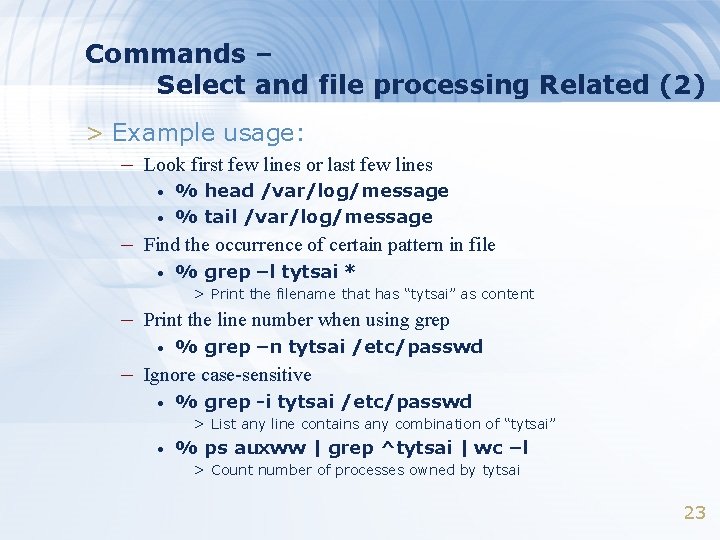 Commands –
Select and file processing Related (2)

> Example usage:

– Look first few lines or last few lines

• % head /var/log/message

• % tail /var/log/message

– Find the occurrence of certain pattern in file

• % grep –l tytsai *

> Print the filename that has “tytsai” as content

– Print the line number when using grep

• % grep –n tytsai /etc/passwd

– Ignore case-sensitive

• % grep -i tytsai /etc/passwd

> List any line contains any combination of “tytsai”

• % ps auxww | grep ^tytsai | wc –l

> Count number of processes owned by tytsai

23